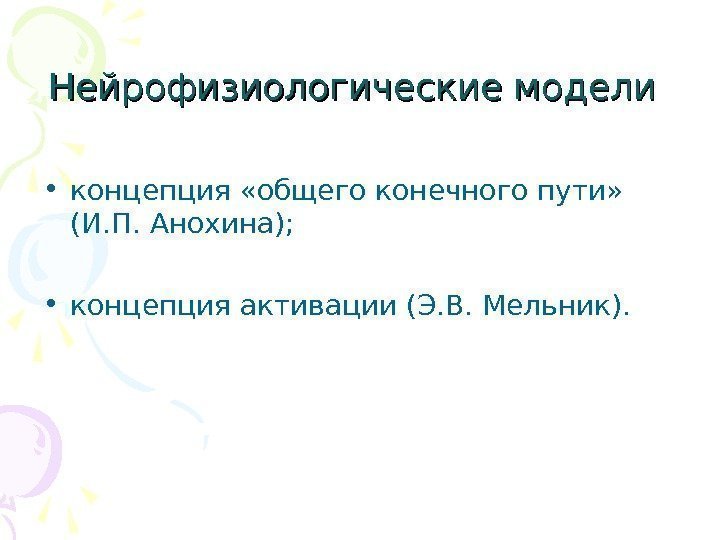 Нейрофизиологические модели

• концепция «общего конечного пути» (И.П. Анохина);

• концепция активации (Э.В. Мельник).